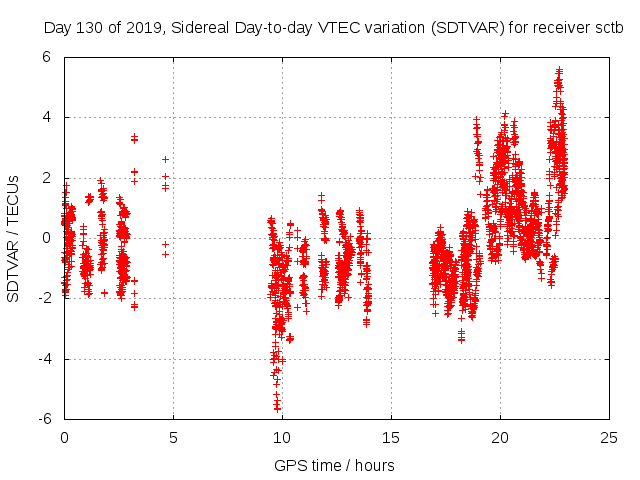 Day 130 of 2019, Sidereal Day-to-day VTEC variation (SDTVAR) for receiver sctb

SDTVAR / TECUs

6
4
2
0
-2
-4
-6

0
5
10
15
20
25

GPS time / hours